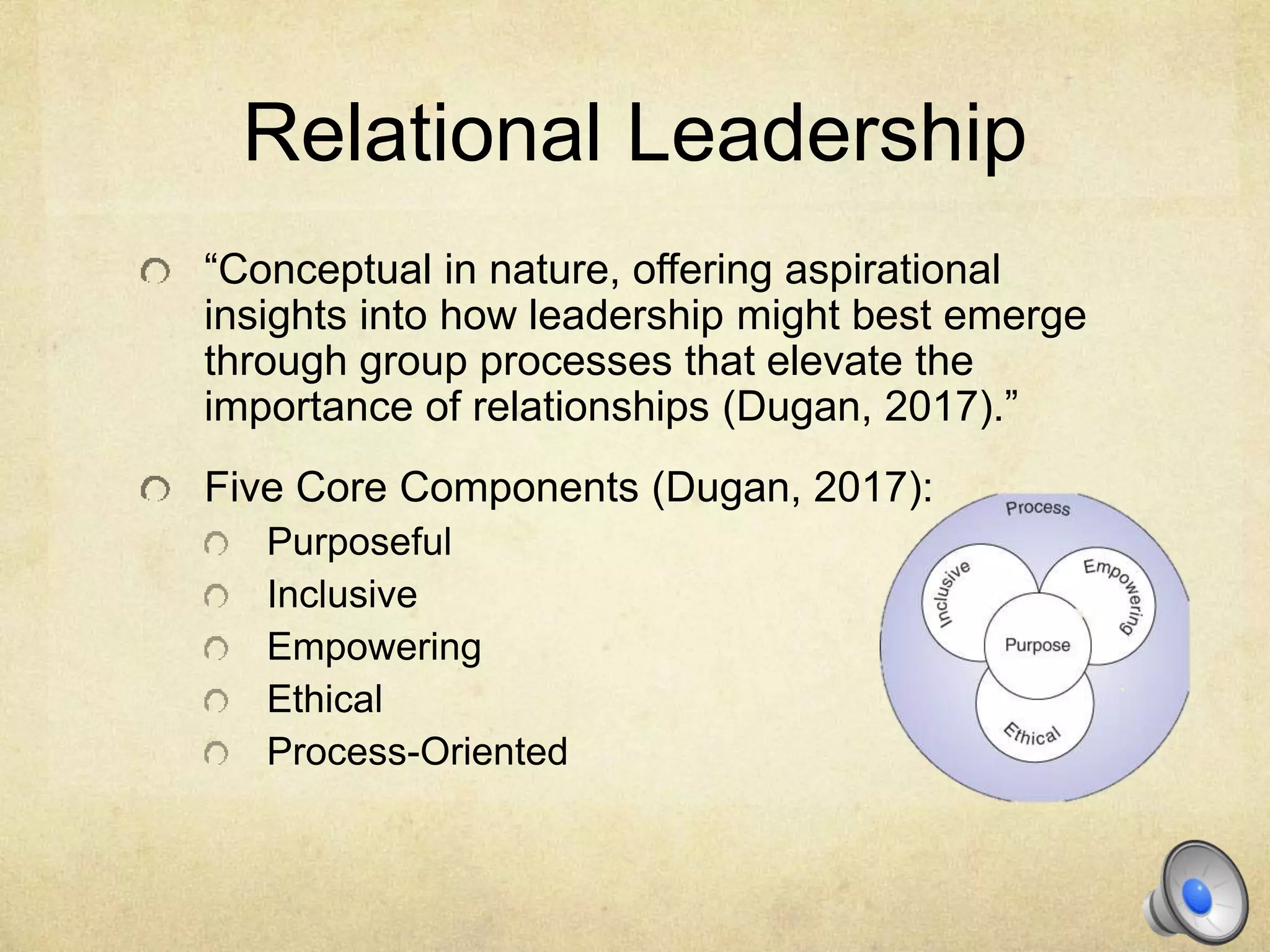 Relational Leadership

“Conceptual in nature, offering aspirational insights into how leadership might best emerge through group processes that elevate the importance of relationships (Dugan, 2017).”

Five Core Components (Dugan, 2017):

Purposeful

Inclusive

Empowering

Ethical

Process-Oriented

Process

Inclusive

Empowering

Purpose

Ethical